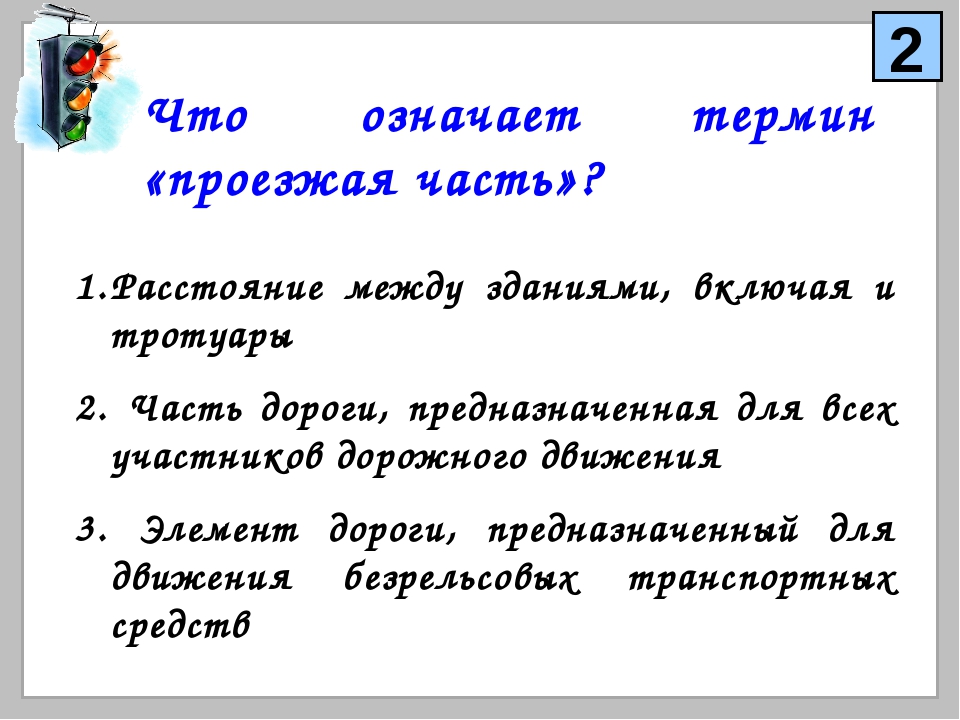 2

Что означает термин «проезжая часть»?

1.Расстояние между зданиями, включая и тротуары

2. Часть дороги, предназначенная для всех участников дорожного движения

3. Элемент дороги, предназначенный для движения безрельсовых транспортных средств